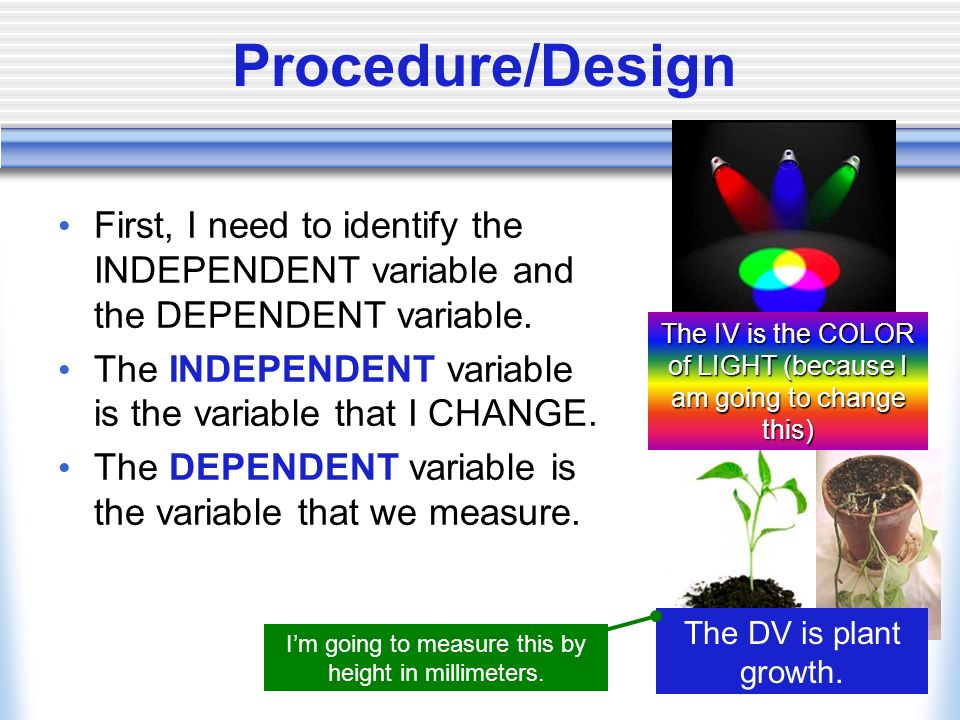 Procedure/Design

• First, I need to identify the INDEPENDENT variable and the DEPENDENT variable.

• The INDEPENDENT variable is the variable that I CHANGE.

• The DEPENDENT variable is the variable that we measure.

The IV is the COLOR of LIGHT (because I am going to change this)

I'm going to measure this by height in millimeters.

The DV is plant growth.